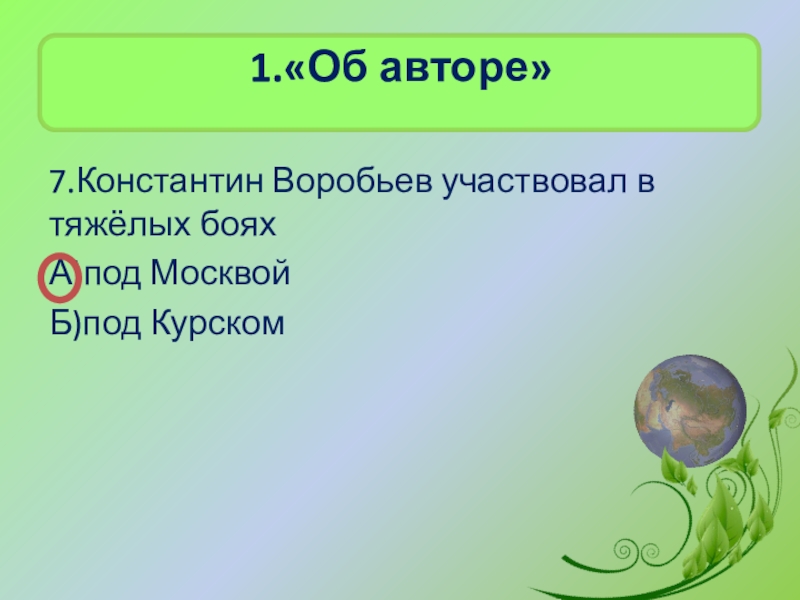 1.«Об авторе»

7.Константин Воробьев участвовал в тяжёлых боях

А)под Москвой

Б)под Курском